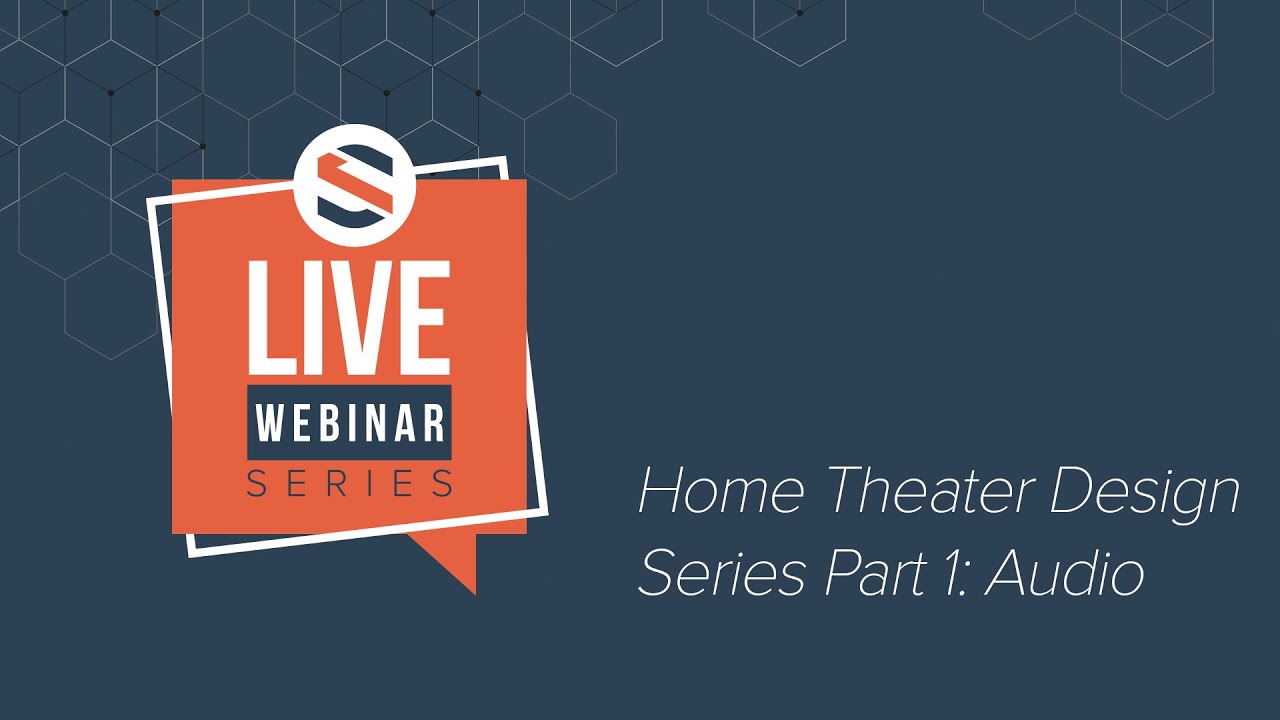 LIVE
WEBINAR
SERIES

Home Theater Design Series Part 1: Audio